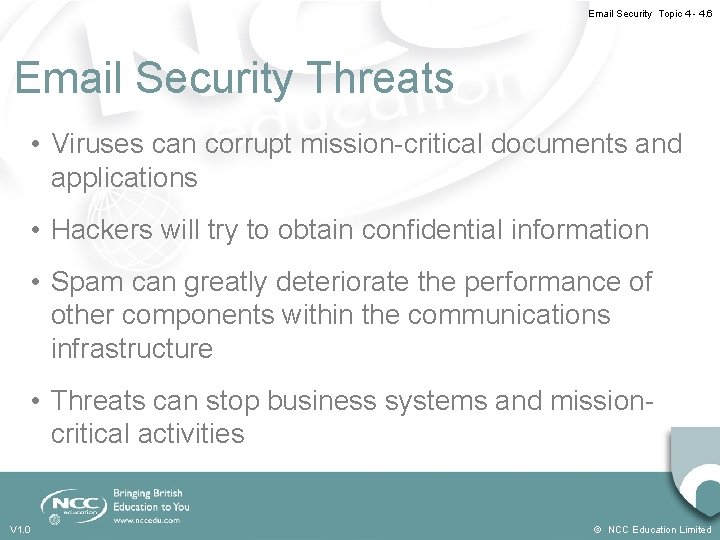 Email Security Topic 4 - 4.6

Email Security Threats

• Viruses can corrupt mission-critical documents and applications

• Hackers will try to obtain confidential information

• Spam can greatly deteriorate the performance of other components within the communications infrastructure

• Threats can stop business systems and mission-critical activities

NCC education

Bringing British Education to You

www.nccedu.com

V1.0

© NCC Education Limited